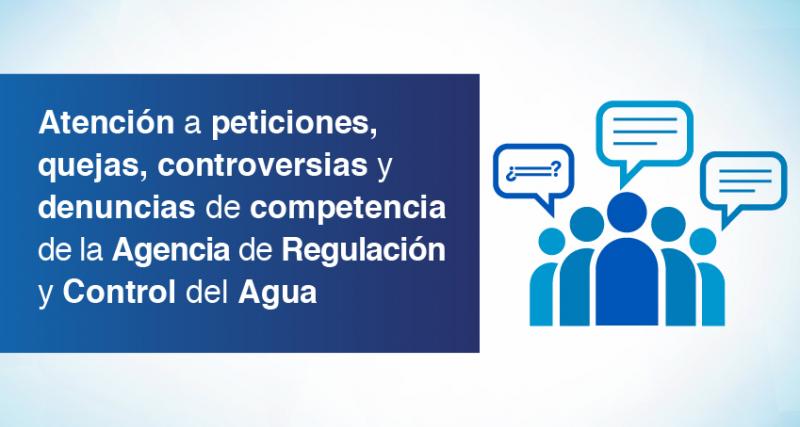 Atención a peticiones, quejas, controversias y denuncias de competencia de la Agencia de Regulación y Control del Agua

¿?